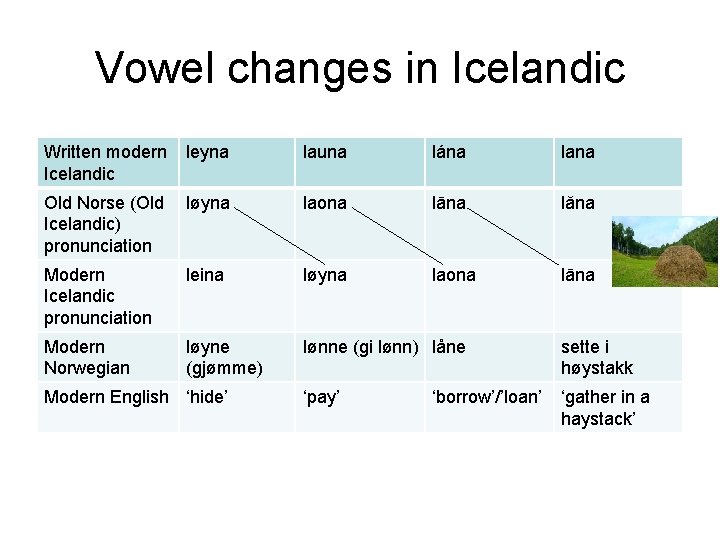 Vowel changes in Icelandic

| Written modern Icelandic | leyna | launa | lána | lana |
|---|---|---|---|---|
| Old Norse (Old Icelandic) pronunciation | løyna | laona | lāna | lăna |
| Modern Icelandic pronunciation | leina | løyna | laona | lāna |
| Modern Norwegian | løyne (gjømme) | lønne (gi lønn) | låne | sette i høystakk |
| Modern English | 'hide' | 'pay' | 'borrow'/'loan' | 'gather in a haystack' |